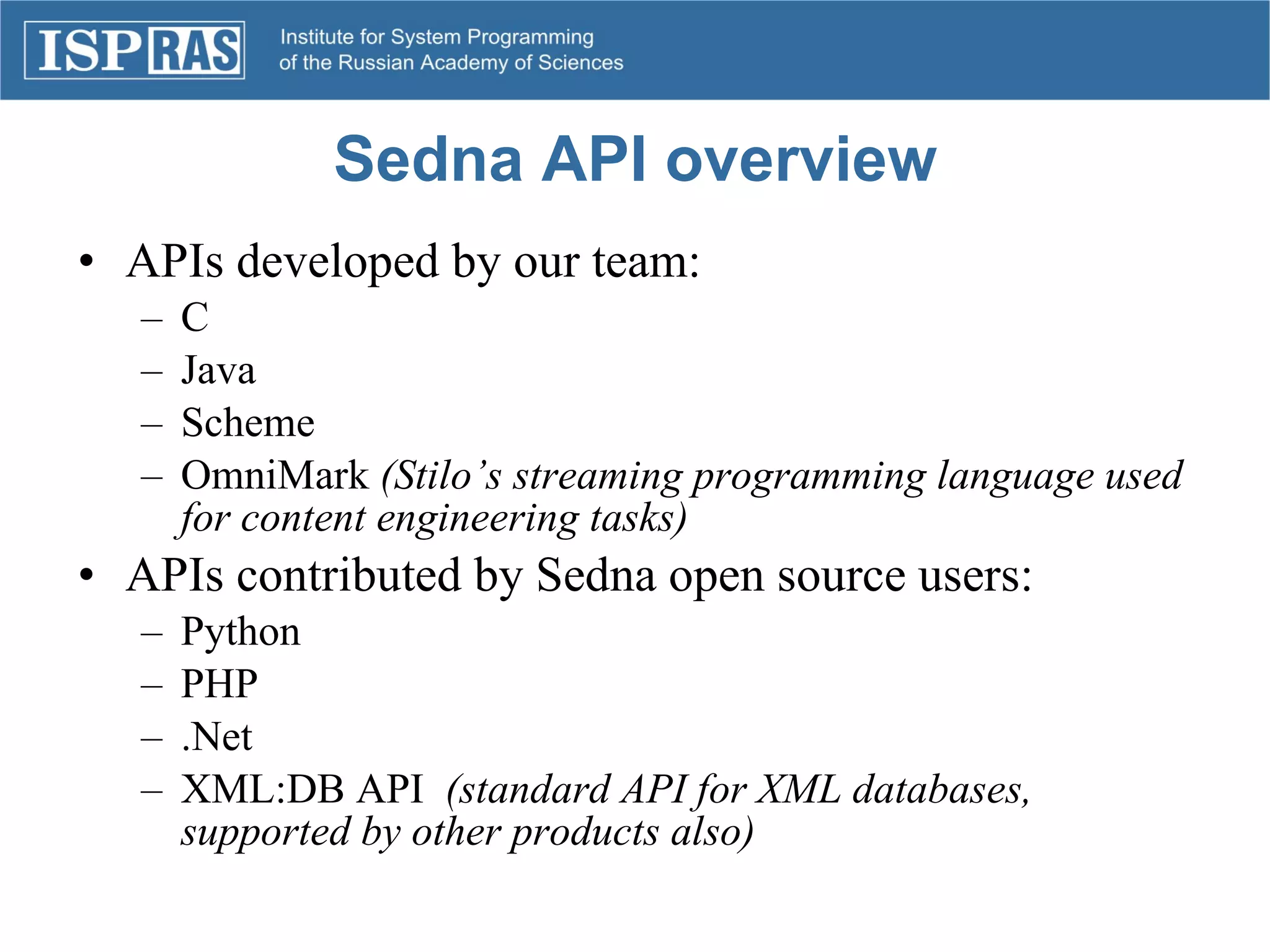 ISP RAS

Institute for System Programming
of the Russian Academy of Sciences

Sedna API overview

• APIs developed by our team:
 – C
 – Java
 – Scheme
 – OmniMark (Stilo's streaming programming language used for content engineering tasks)
• APIs contributed by Sedna open source users:
 – Python
 – PHP
 – .Net
 – XML:DB API (standard API for XML databases, supported by other products also)